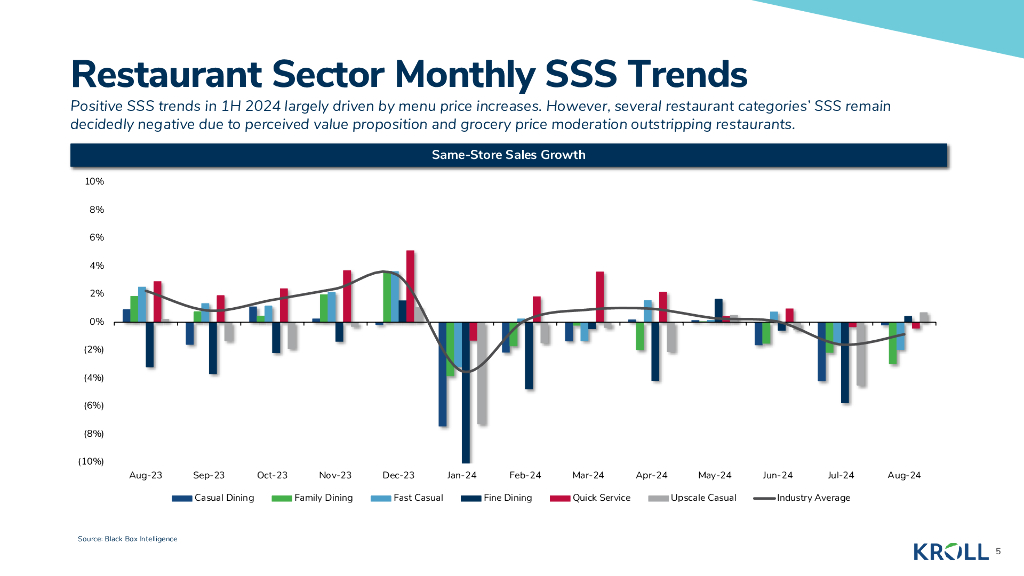 Restaurant Sector Monthly SSS Trends

Positive SSS trends in 1H 2024 largely driven by menu price increases. However, several restaurant categories' SSS remain decidedly negative due to perceived value proposition and grocery price moderation outstripping restaurants.

Same-Store Sales Growth

10%
8%
6%
4%
2%
0%
(2%)
(4%)
(6%)
(8%)
(10%)

Aug-23 Sep-23 Oct-23 Nov-23 Dec-23 Jan-24 Feb-24 Mar-24 Apr-24 May-24 Jun-24 Jul-24 Aug-24

Casual Dining Family Dining Fast Casual Fine Dining Quick Service Upscale Casual Industry Average

Source: Black Box Intelligence

KROLL 5